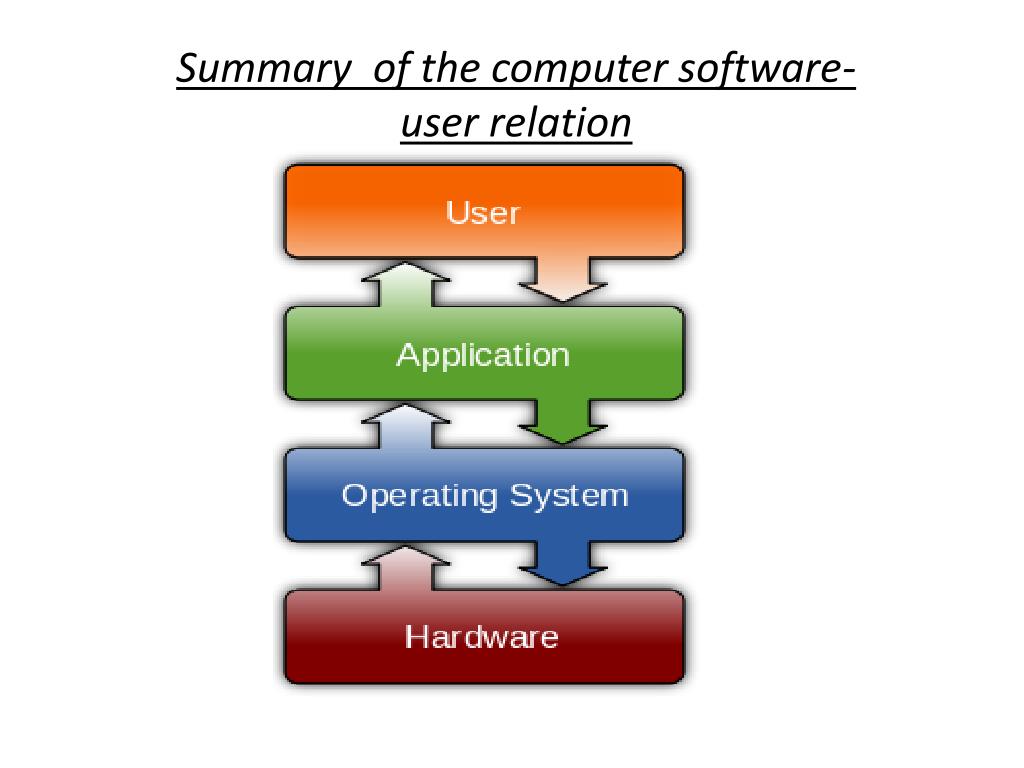 Summary of the computer software-user relation

User

Application

Operating System

Hardware